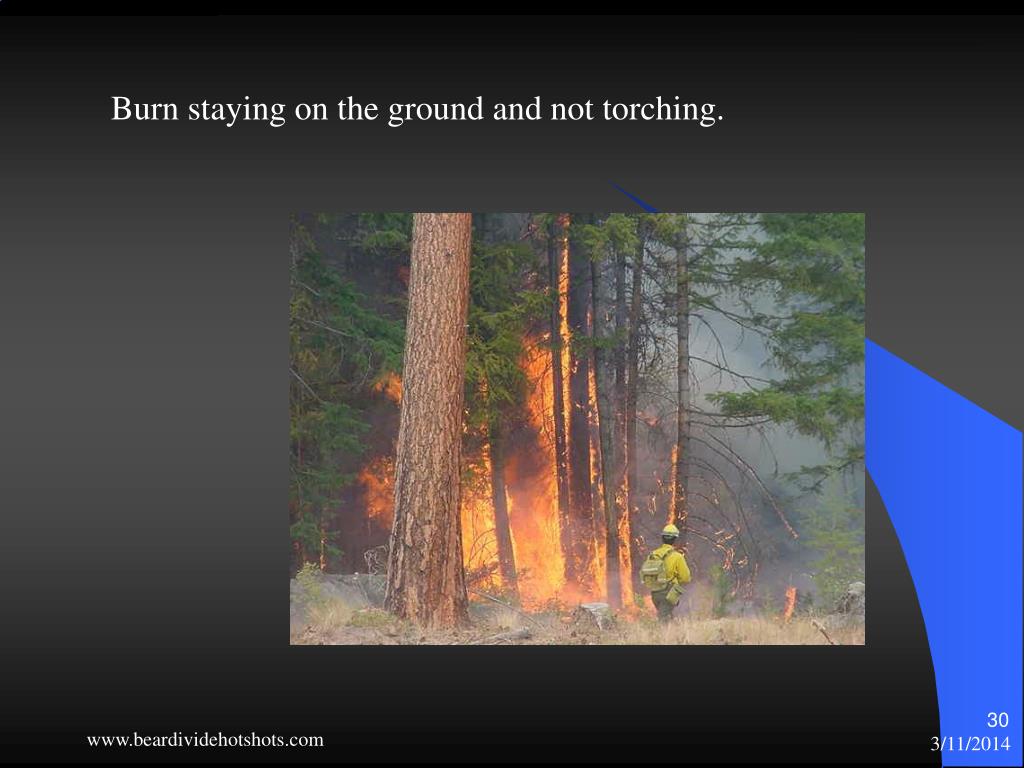 Burn staying on the ground and not torching.

www.beardividehotshots.com

30

3/11/2014